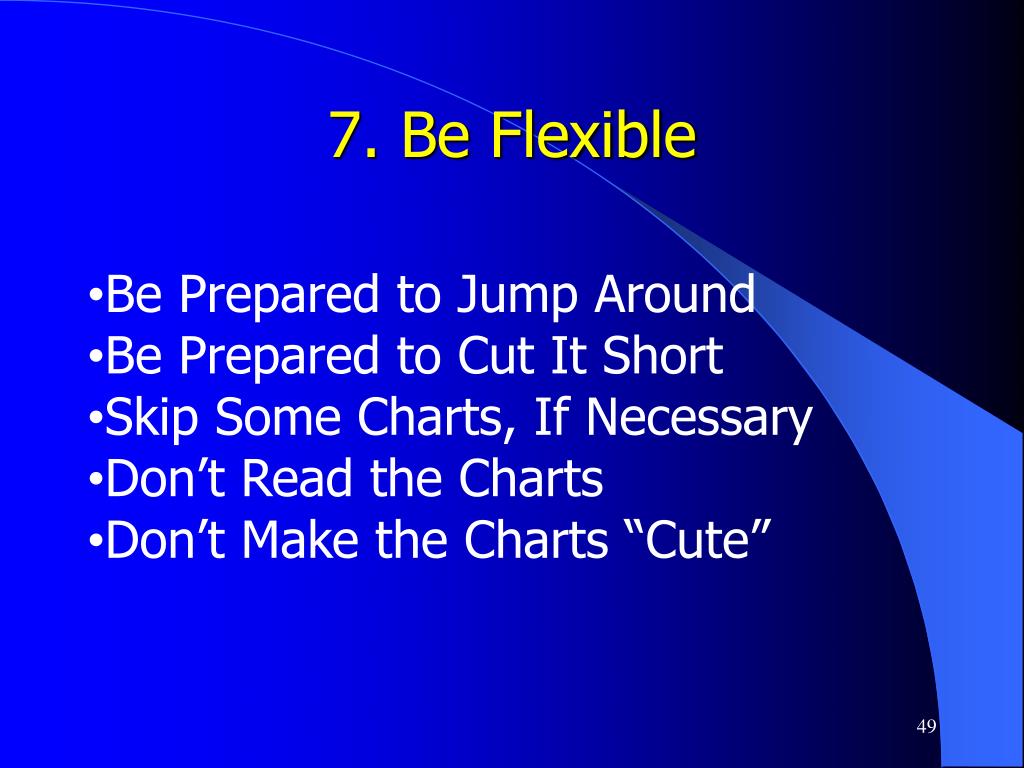 7. Be Flexible

•Be Prepared to Jump Around
•Be Prepared to Cut It Short
•Skip Some Charts, If Necessary
•Don’t Read the Charts
•Don’t Make the Charts “Cute”

49